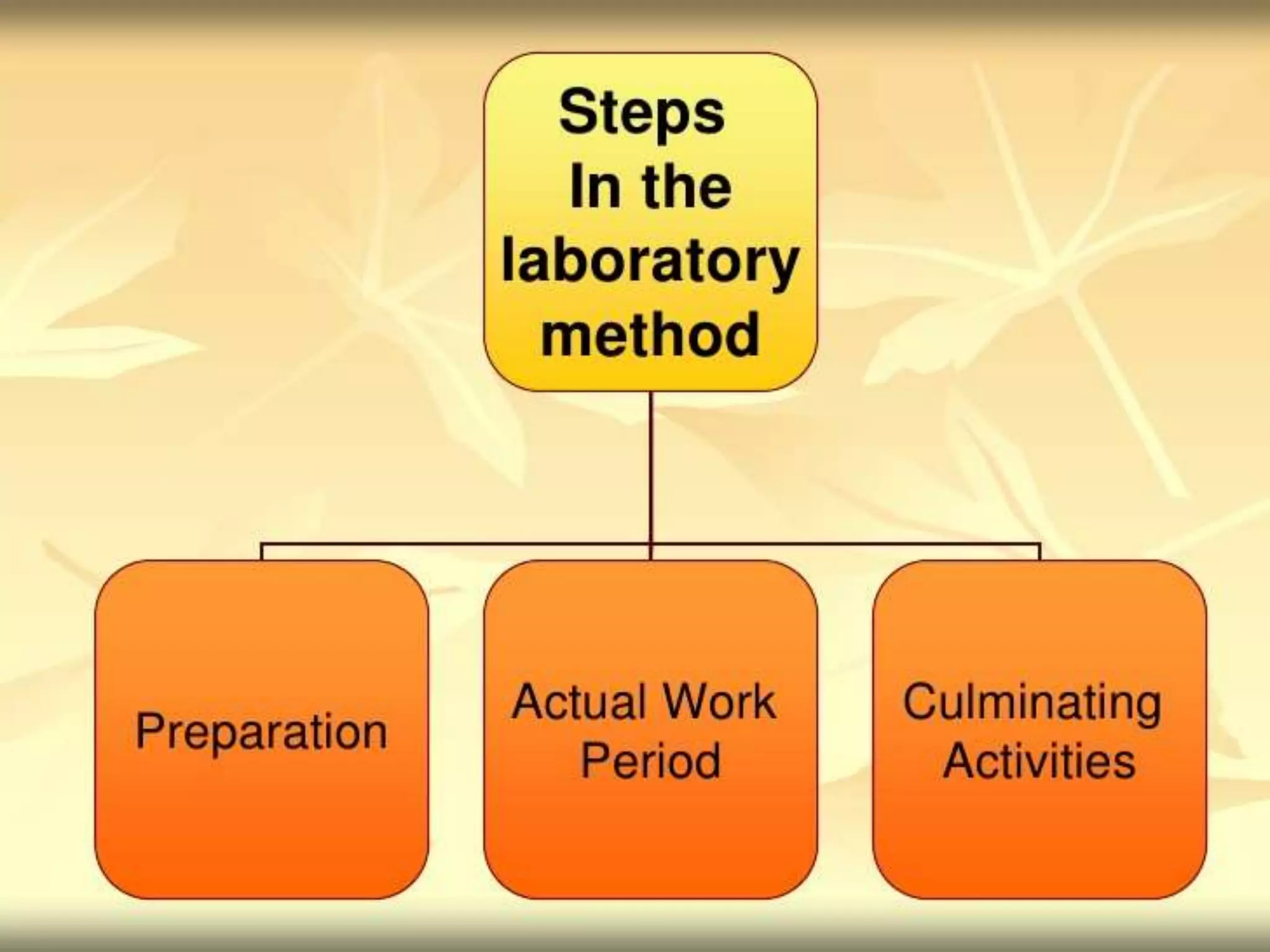 Steps
In the
laboratory
method

Preparation

Actual Work Period

Culminating Activities